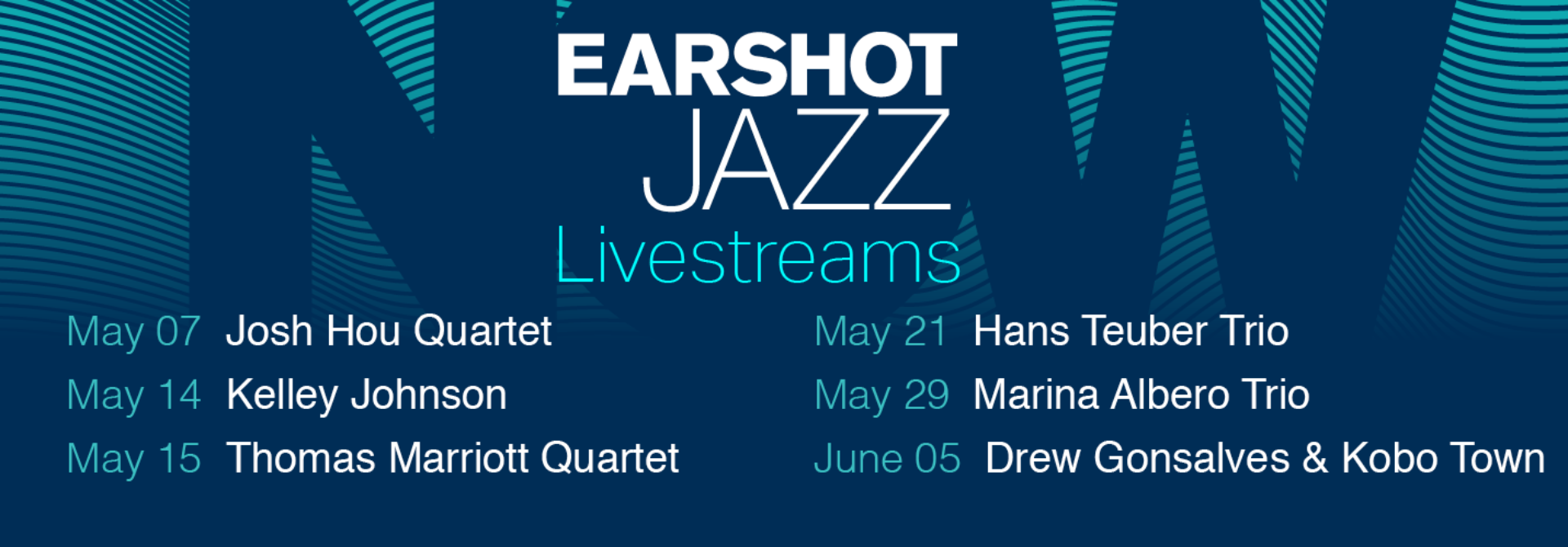 EARSHOT
JAZZ
Livestreams

May 07 Josh Hou Quartet
May 14 Kelley Johnson
May 15 Thomas Marriott Quartet

May 21 Hans Teuber Trio
May 29 Marina Albero Trio
June 05 Drew Gonsalves & Kobo Town